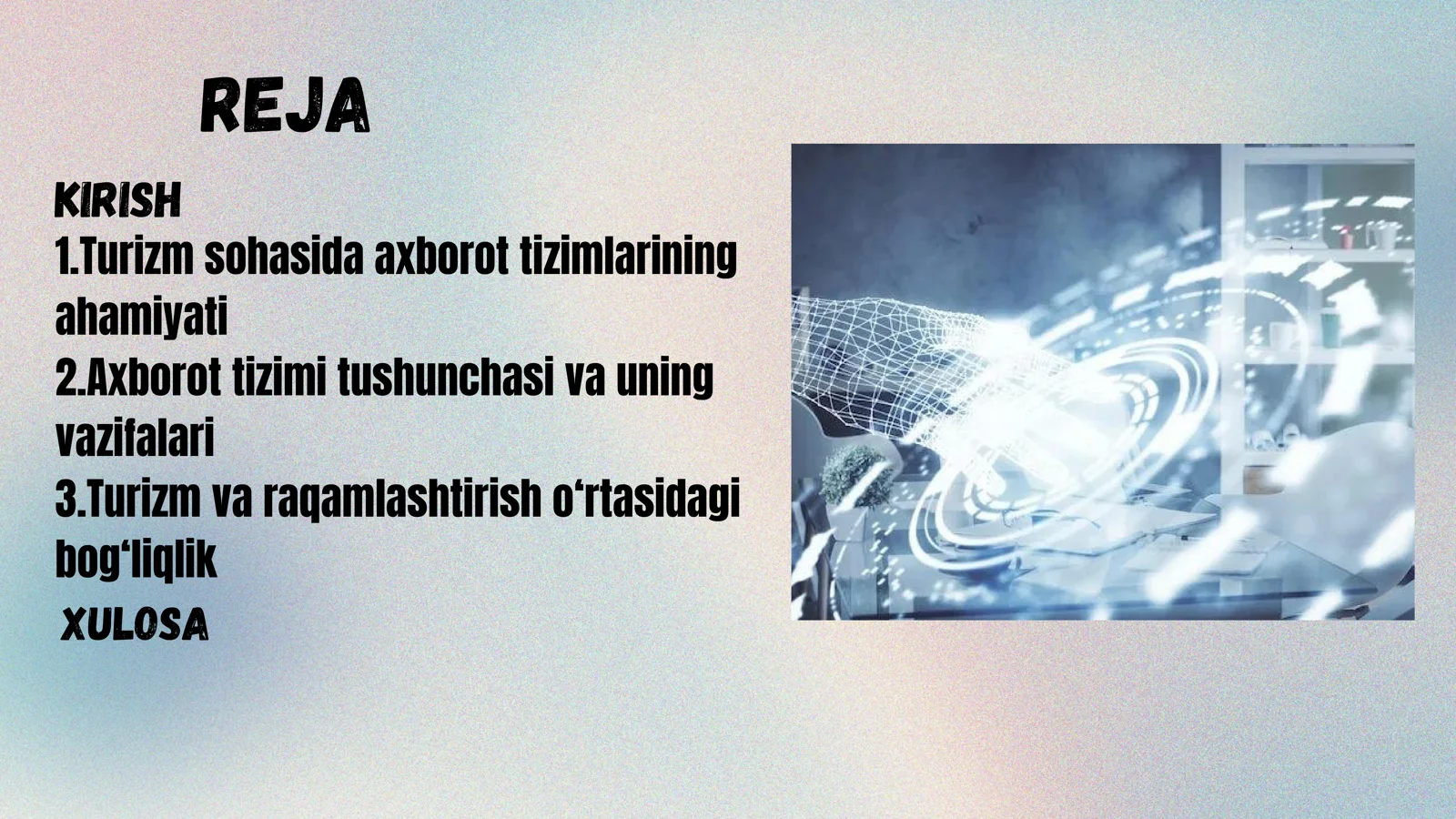 REJA

KIRISH
1.Turizm sohasida axborot tizimlarining ahamiyati
2.Axborot tizimi tushunchasi va uning vazifalari
3.Turizm va raqamlashtirish o‘rtasidagi bog‘liqlik
XULOSA